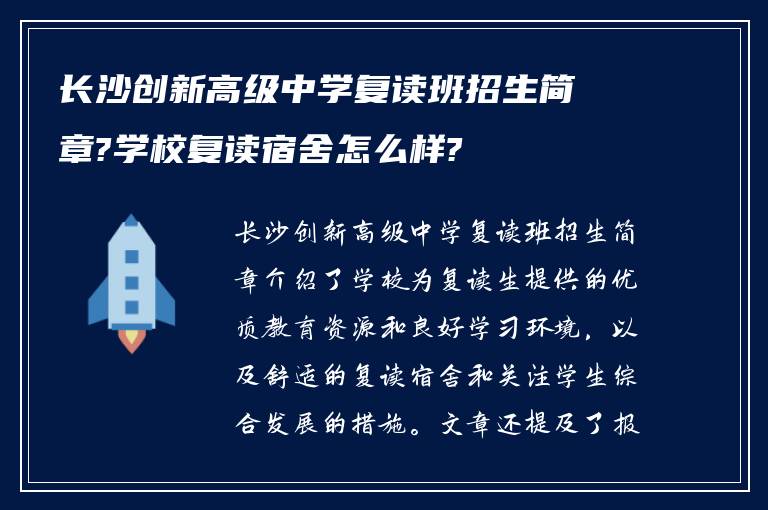 长沙创新高级中学复读班招生简章?学校复读宿舍怎么样?

长沙创新高级中学复读班招生简章介绍了学校为复读生提供的优质教育资源和良好学习环境，以及舒适的复读宿舍和关注学生综合发展的措施。文章还提及了报